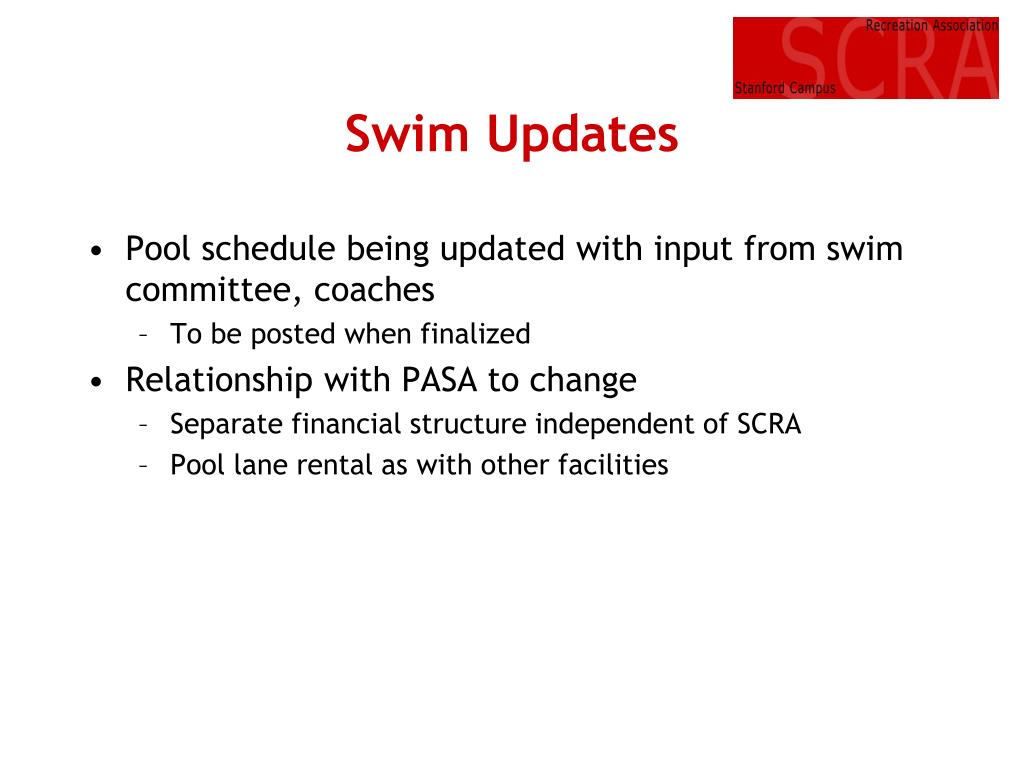 Recreation Association
SCRA
Stanford Campus

Swim Updates

• Pool schedule being updated with input from swim committee, coaches
– To be posted when finalized
• Relationship with PASA to change
– Separate financial structure independent of SCRA
– Pool lane rental as with other facilities